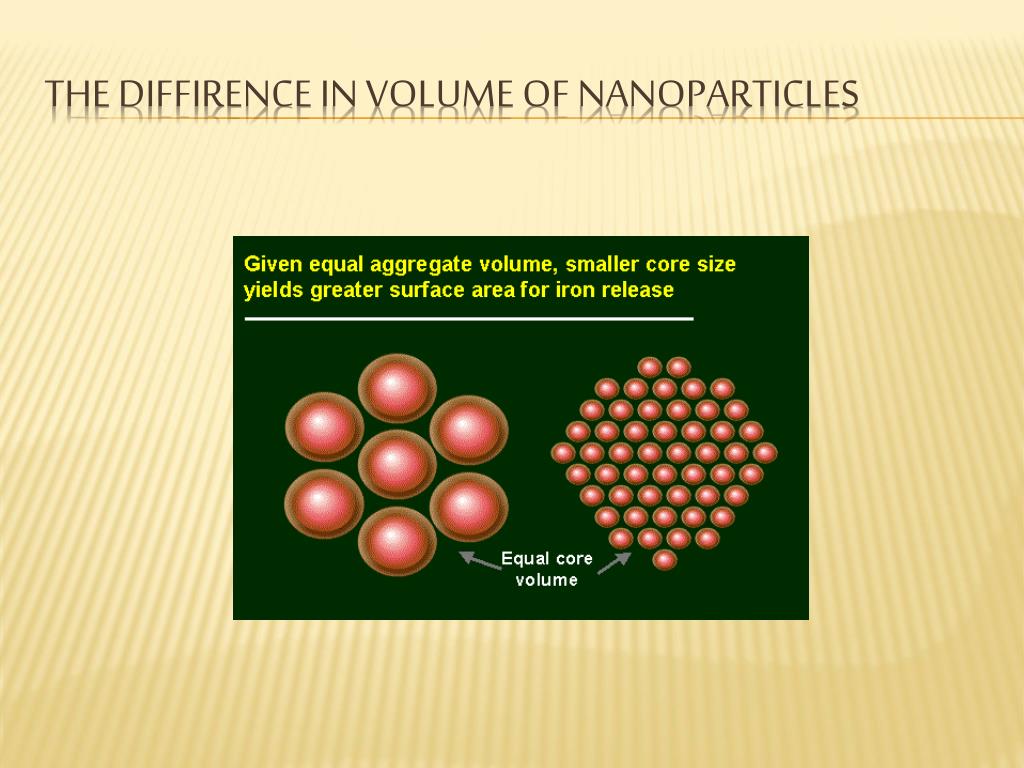 THE DIFFIRENCE IN VOLUME OF NANOPARTICLES

Given equal aggregate volume, smaller core size yields greater surface area for iron release

Equal core volume